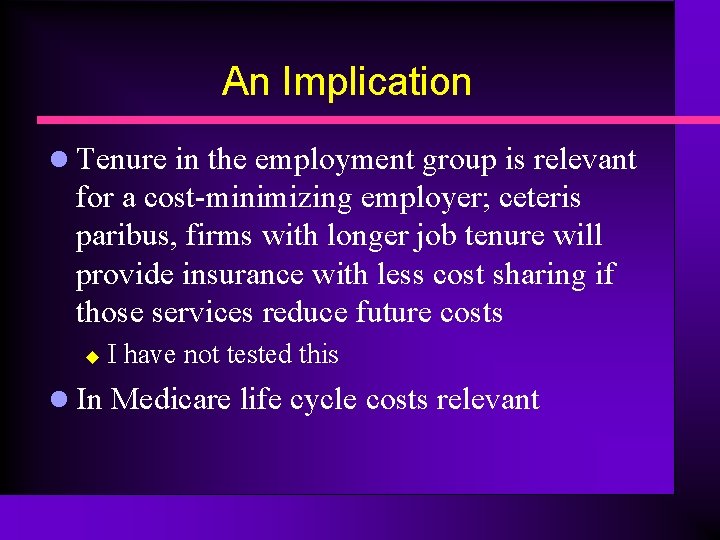 An Implication

Tenure in the employment group is relevant for a cost-minimizing employer; ceteris paribus, firms with longer job tenure will provide insurance with less cost sharing if those services reduce future costs

I have not tested this

In Medicare life cycle costs relevant